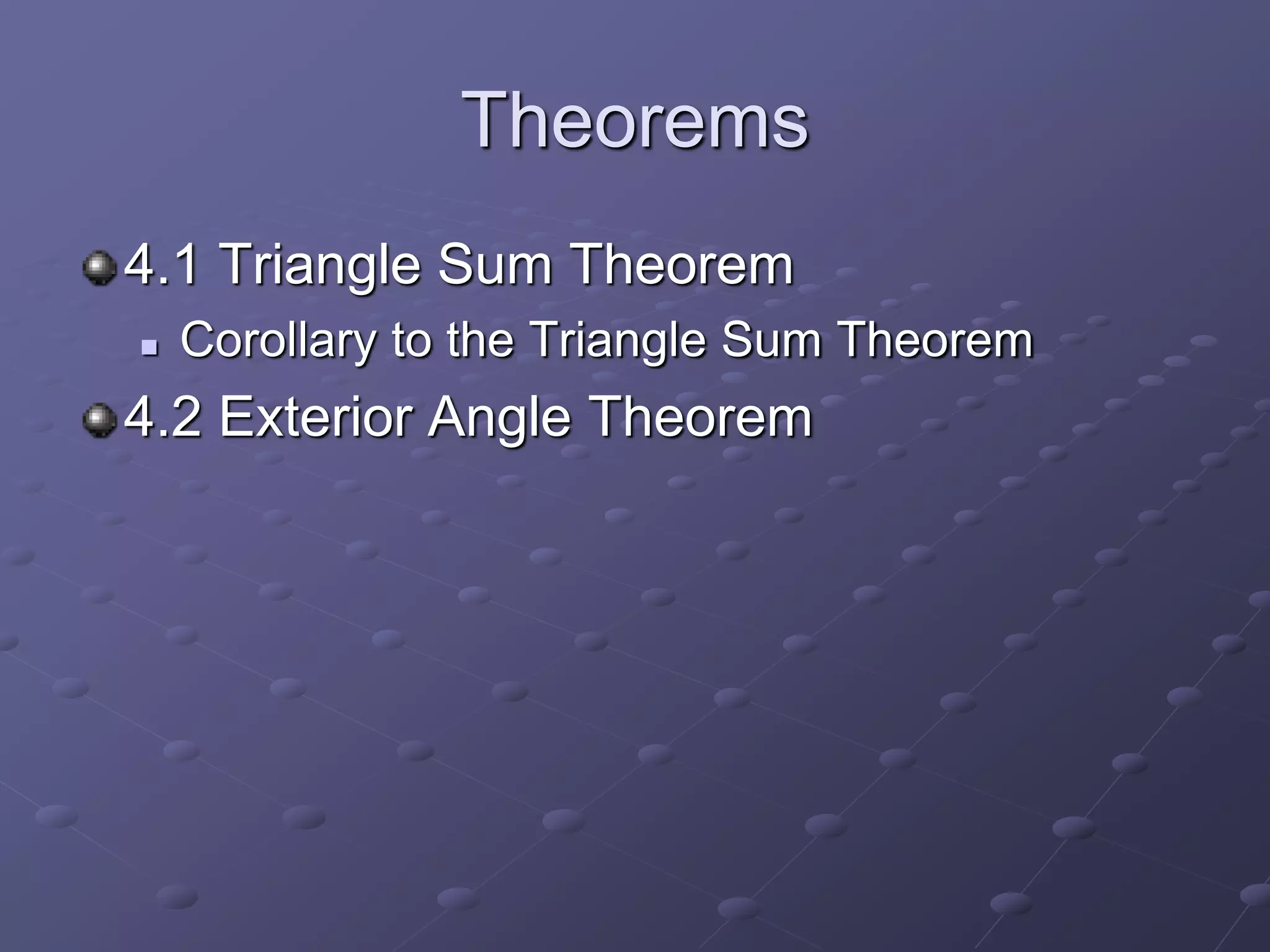 Theorems

4.1 Triangle Sum Theorem

Corollary to the Triangle Sum Theorem

4.2 Exterior Angle Theorem